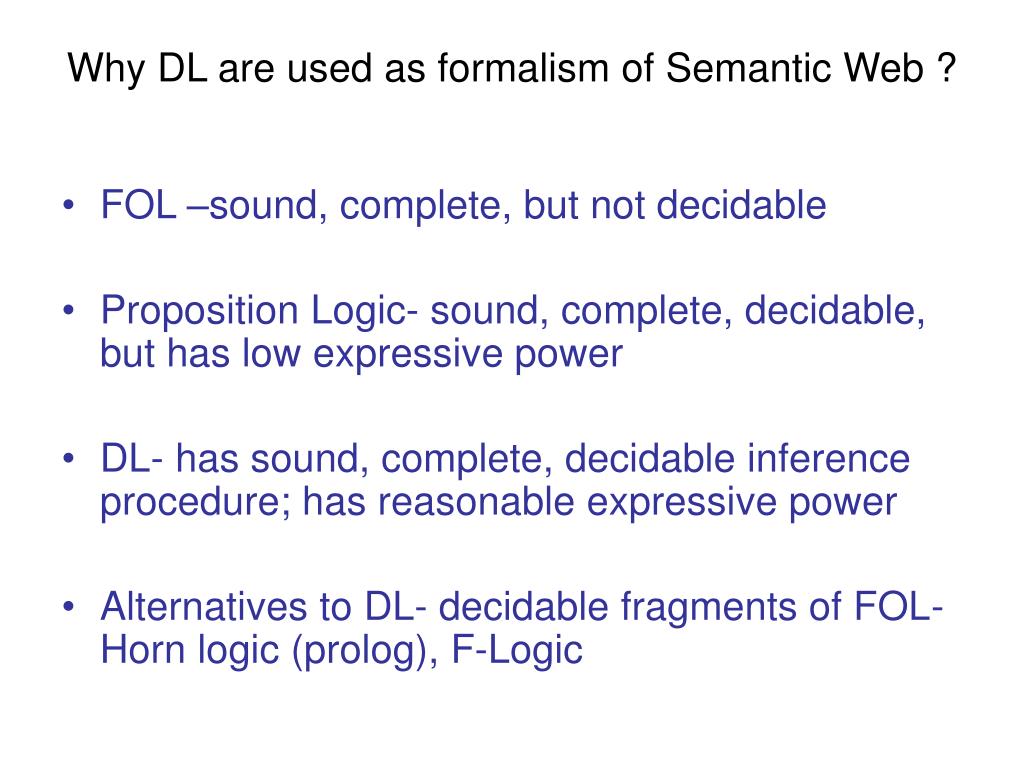 Why DL are used as formalism of Semantic Web ?

• FOL –sound, complete, but not decidable

• Proposition Logic- sound, complete, decidable, but has low expressive power

• DL- has sound, complete, decidable inference procedure; has reasonable expressive power

• Alternatives to DL- decidable fragments of FOL- Horn logic (prolog), F-Logic